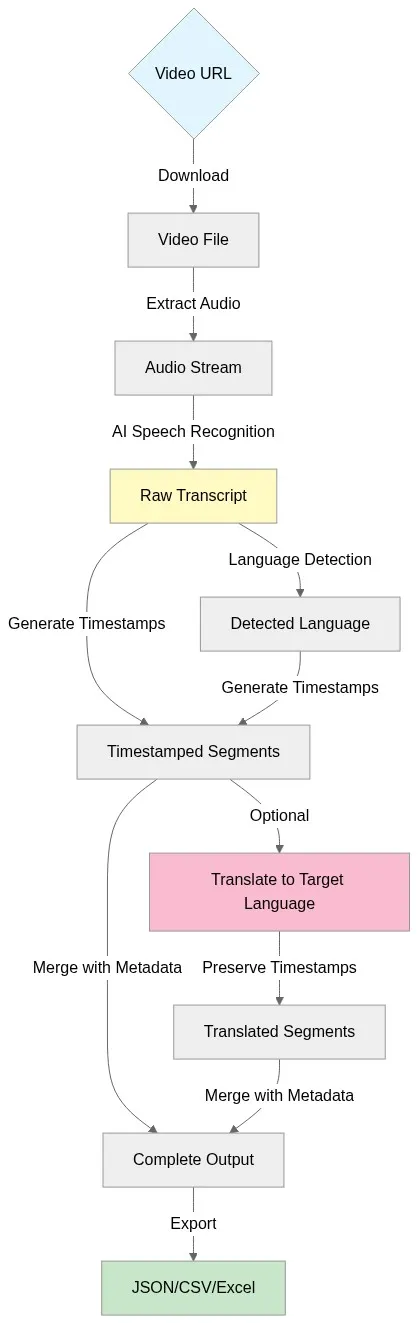 Video URL

Download

Video File

Extract Audio

Audio Stream

AI Speech Recognition

Raw Transcript

Generate Timestamps

Language Detection

Detected Language

Generate Timestamps

Timestamped Segments

Merge with Metadata

Optional

Translate to Target Language

Preserve Timestamps

Translated Segments

Merge with Metadata

Complete Output

Export

JSON/CSV/Excel